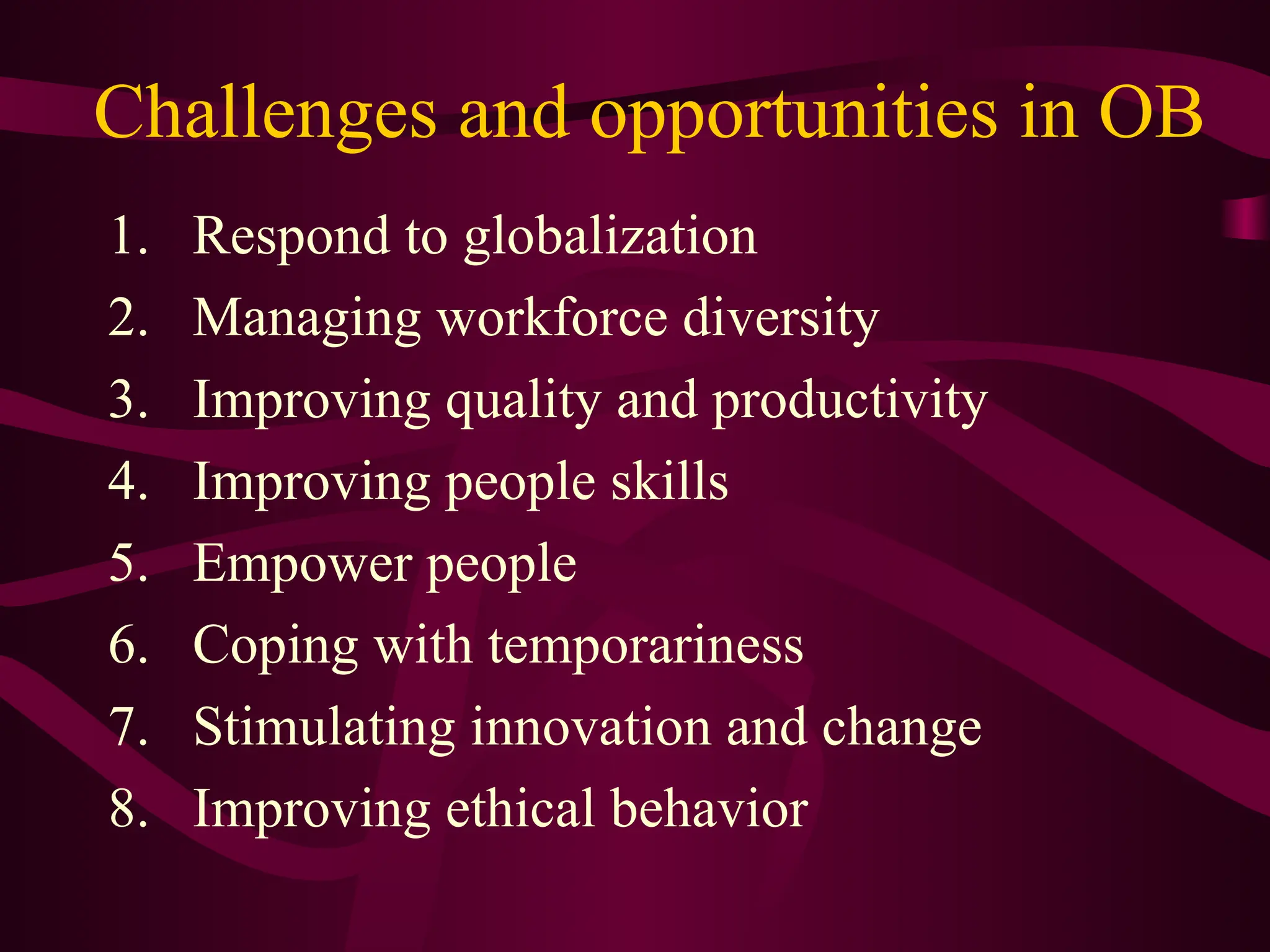 Challenges and opportunities in OB

1. Respond to globalization
2. Managing workforce diversity
3. Improving quality and productivity
4. Improving people skills
5. Empower people
6. Coping with temporariness
7. Stimulating innovation and change
8. Improving ethical behavior